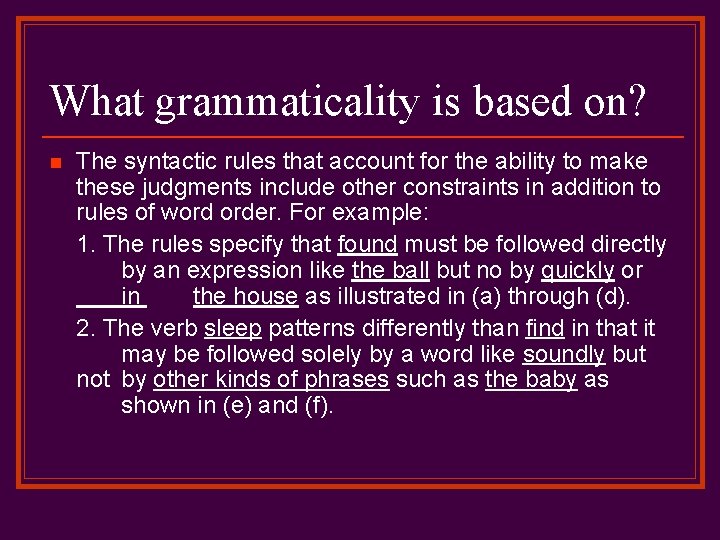 What grammaticality is based on?

The syntactic rules that account for the ability to make these judgments include other constraints in addition to rules of word order. For example:

1. The rules specify that found must be followed directly by an expression like the ball but no by quickly or in the house as illustrated in (a) through (d).

2. The verb sleep patterns differently than find in that it may be followed solely by a word like soundly but not by other kinds of phrases such as the baby as shown in (e) and (f).